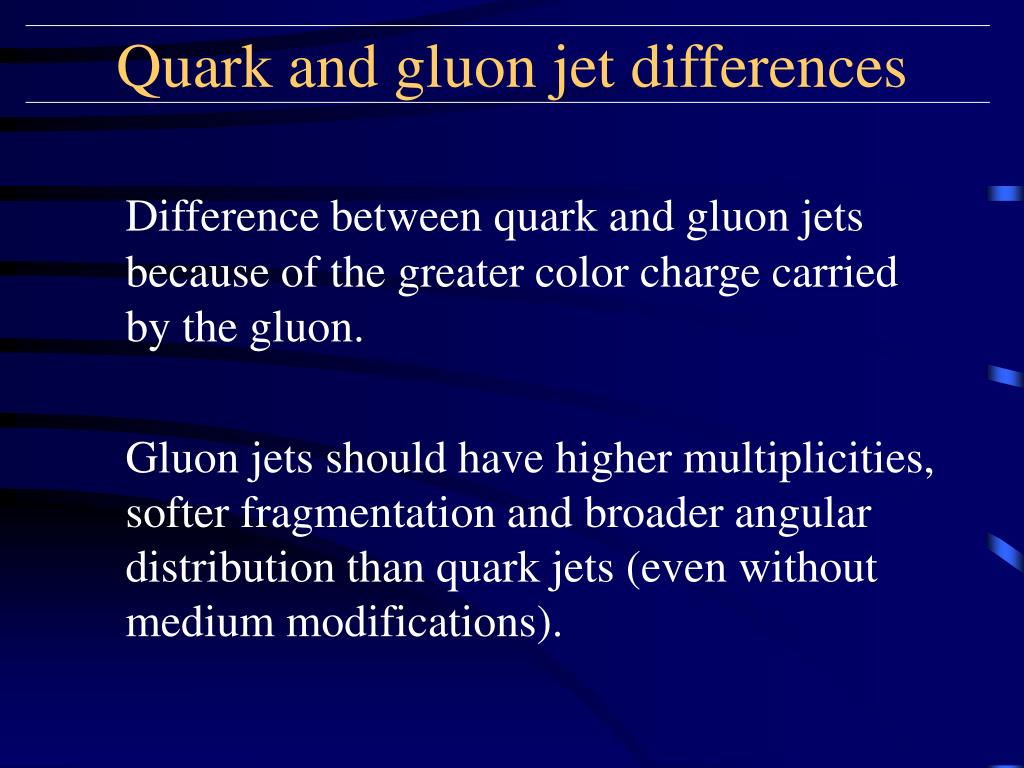 Quark and gluon jet differences

Difference between quark and gluon jets because of the greater color charge carried by the gluon.

Gluon jets should have higher multiplicities, softer fragmentation and broader angular distribution than quark jets (even without medium modifications).